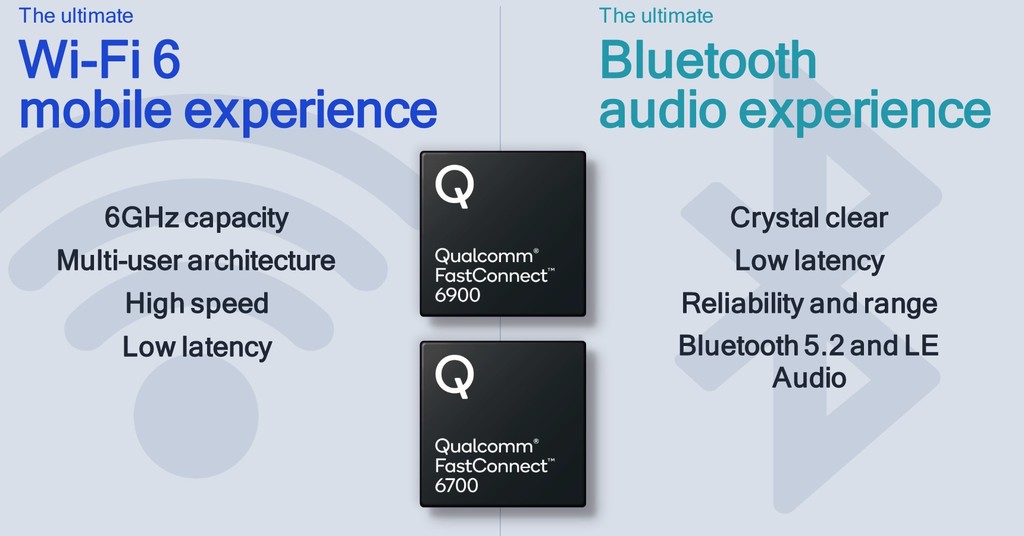 The ultimate
Wi-Fi 6 mobile experience

6GHz capacity
Multi-user architecture
High speed
Low latency

Q
Qualcomm®
FastConnect™
6900

Q
Qualcomm®
FastConnect™
6700

The ultimate
Bluetooth audio experience

Crystal clear
Low latency
Reliability and range
Bluetooth 5.2 and LE Audio